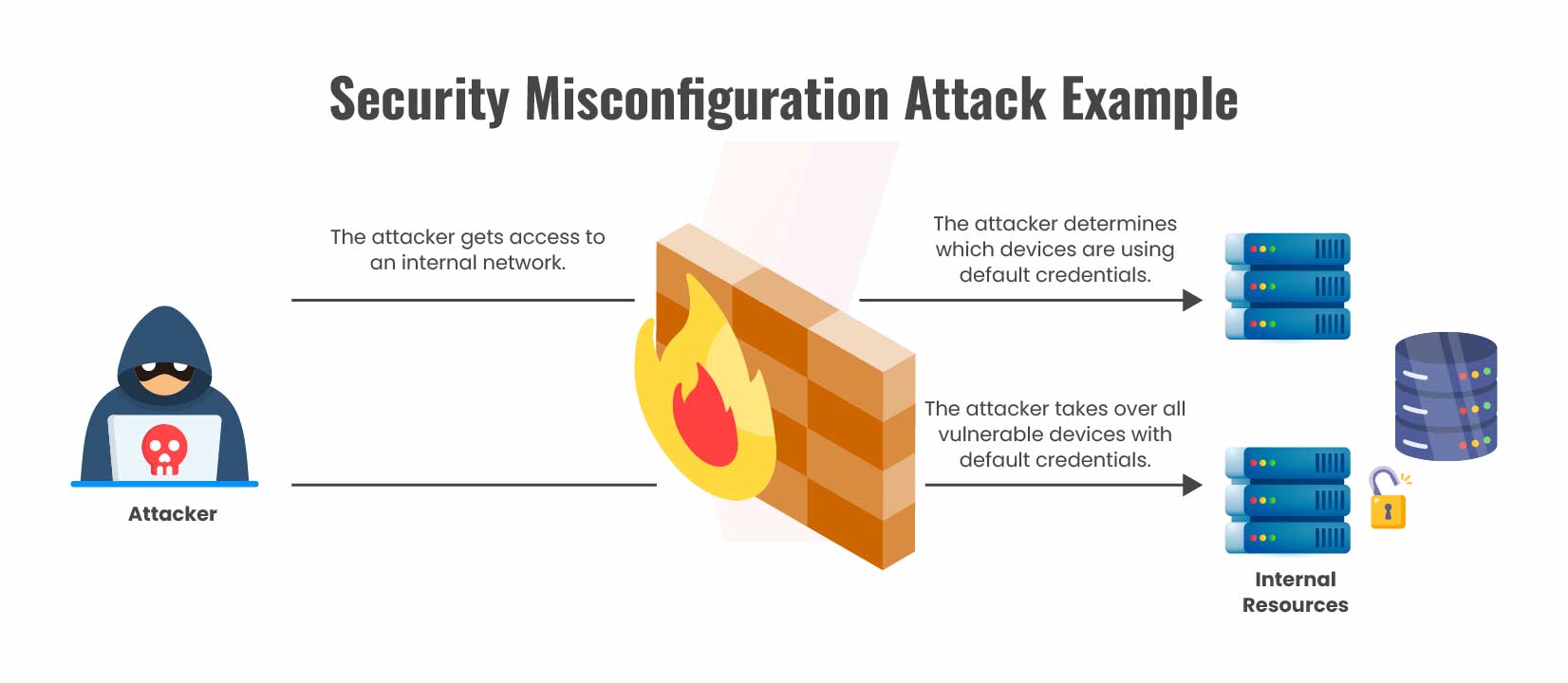 Security Misconfiguration Attack Example

The attacker gets access to an internal network.

The attacker determines which devices are using default credentials.

The attacker takes over all vulnerable devices with default credentials.

Attacker

Internal Resources